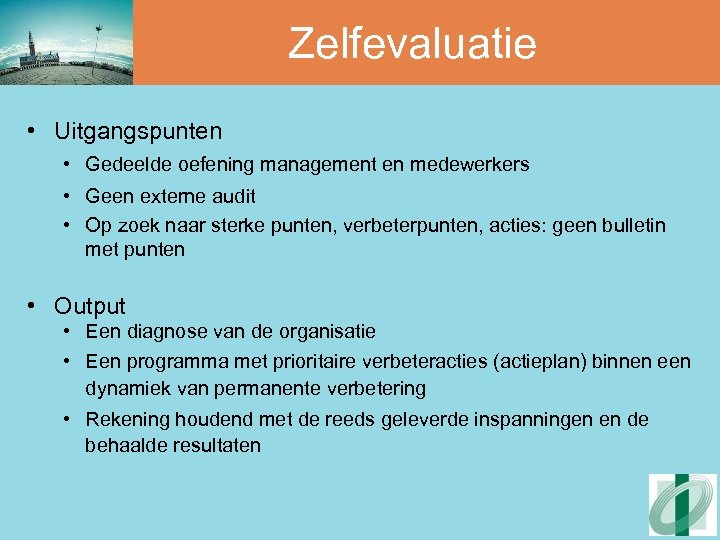 Zelfevaluatie

• Uitgangspunten
  • Gedeelde oefening management en medewerkers
  • Geen externe audit
  • Op zoek naar sterke punten, verbeterpunten, acties: geen bulletin met punten

• Output
  • Een diagnose van de organisatie
  • Een programma met prioritaire verbeteracties (actieplan) binnen een dynamiek van permanente verbetering
  • Rekening houdend met de reeds geleverde inspanningen en de behaalde resultaten